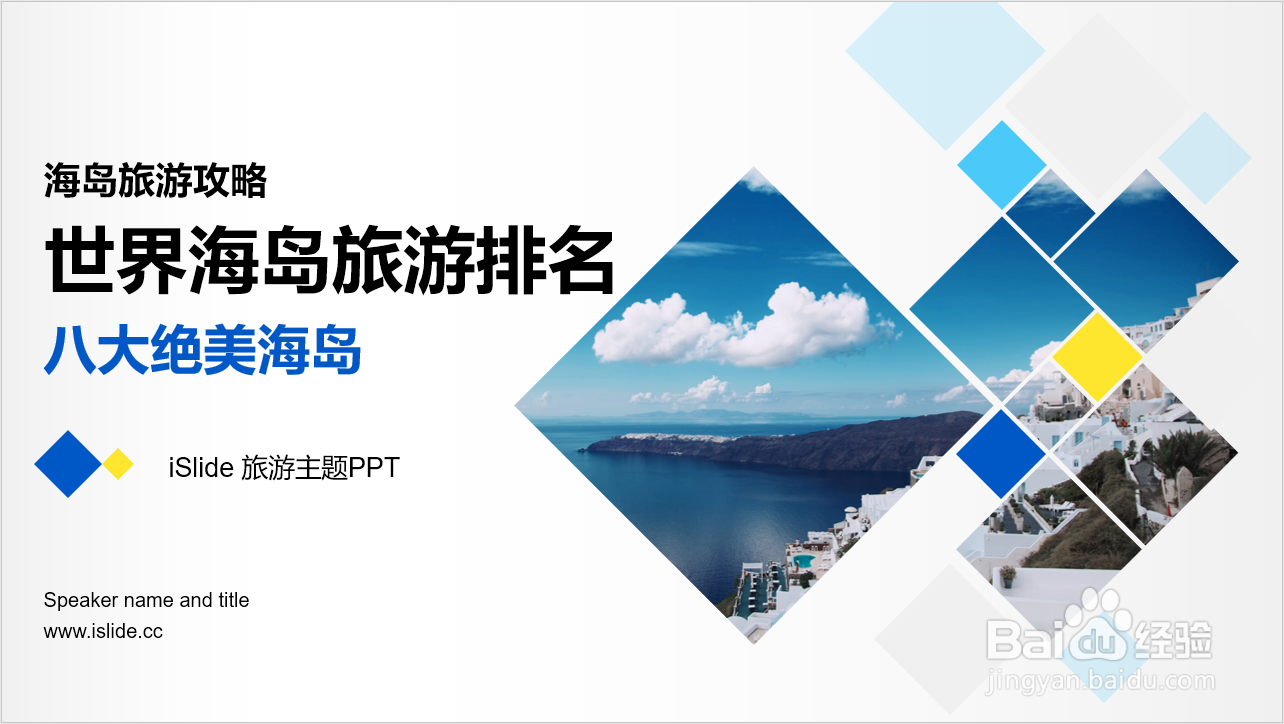 海岛旅游攻略

世界海岛旅游排名

八大绝美海岛

iSlide 旅游主题PPT

Speaker name and title
www.islide.cc

Baidu经验
jingyan.baidu.com